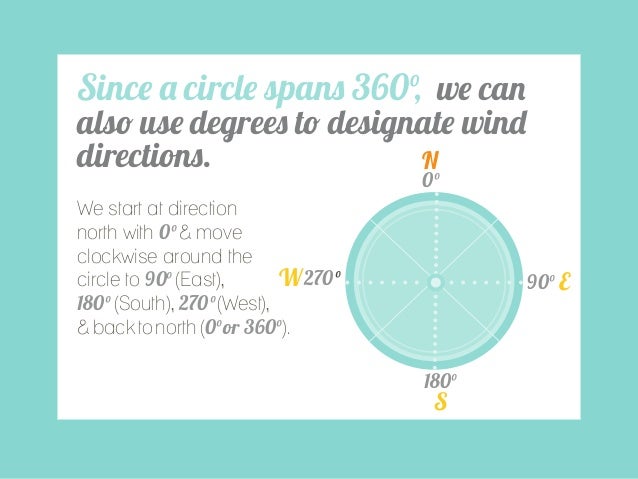 Since a circle spans 360º, we can also use degrees to designate wind directions.

We start at direction north with 0º & move clockwise around the circle to 90º (East), 180º (South), 270º (West), & back to north (0º or 360º).

N
0º
W 270º
90º E
180º
S